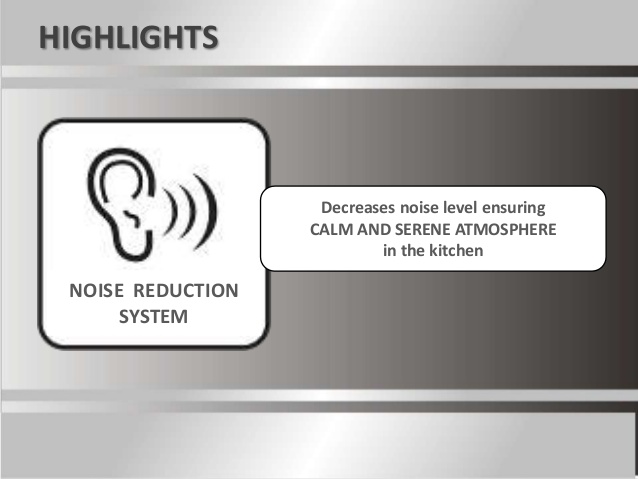 HIGHLIGHTS

NOISE REDUCTION SYSTEM

Decreases noise level ensuring CALM AND SERENE ATMOSPHERE in the kitchen